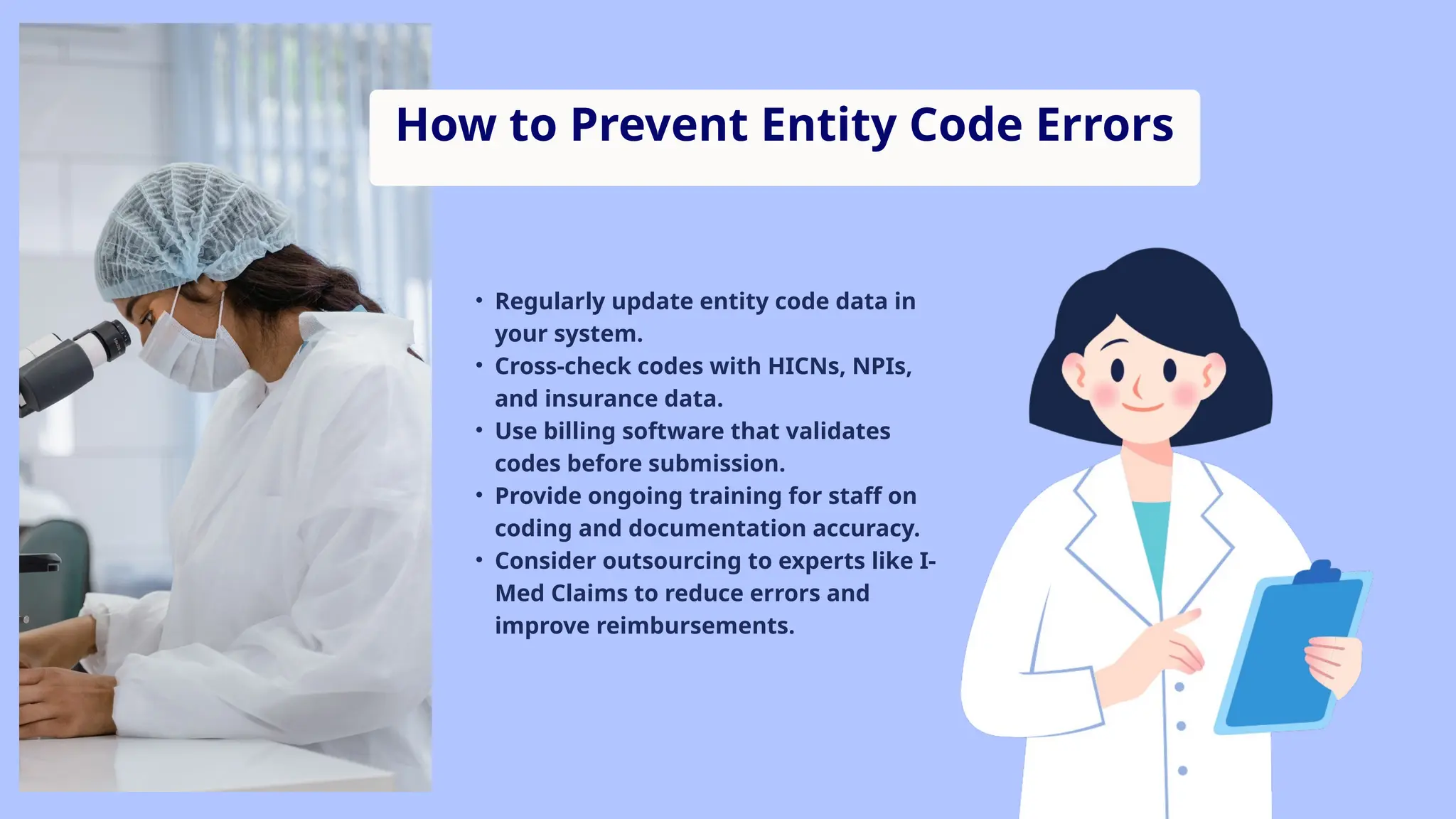 How to Prevent Entity Code Errors

• Regularly update entity code data in your system.
• Cross-check codes with HICNs, NPIs, and insurance data.
• Use billing software that validates codes before submission.
• Provide ongoing training for staff on coding and documentation accuracy.
• Consider outsourcing to experts like I-Med Claims to reduce errors and improve reimbursements.